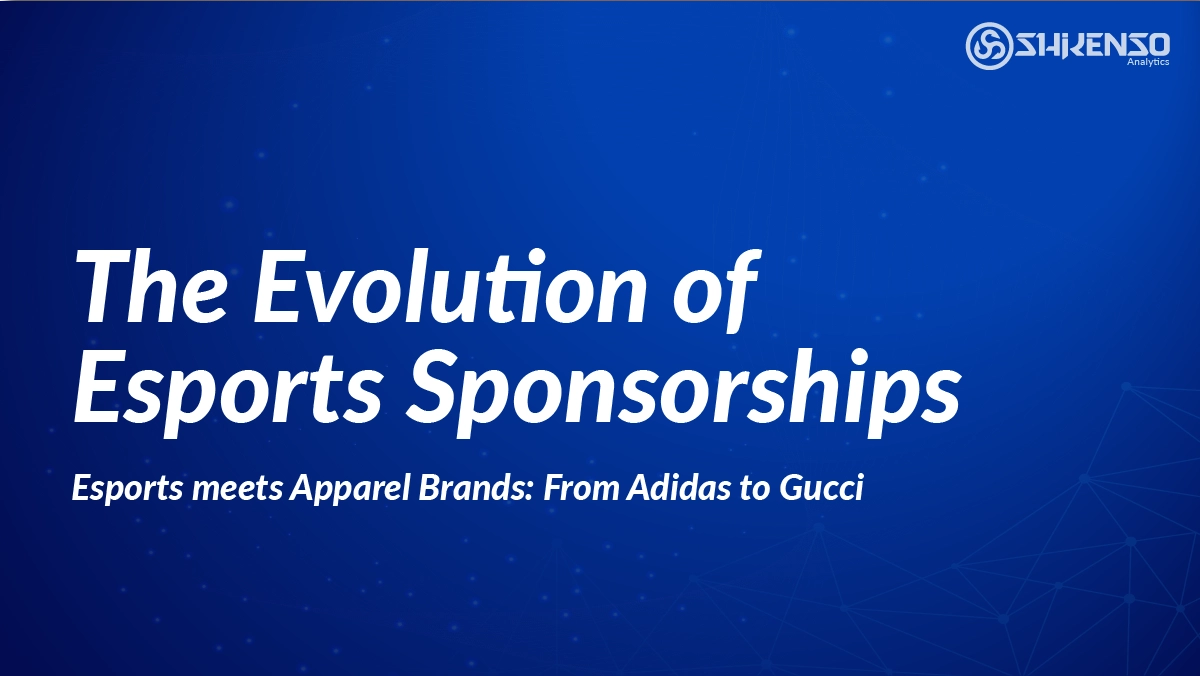 SHIKENSO
Analytics

The Evolution of Esports Sponsorships

Esports meets Apparel Brands: From Adidas to Gucci